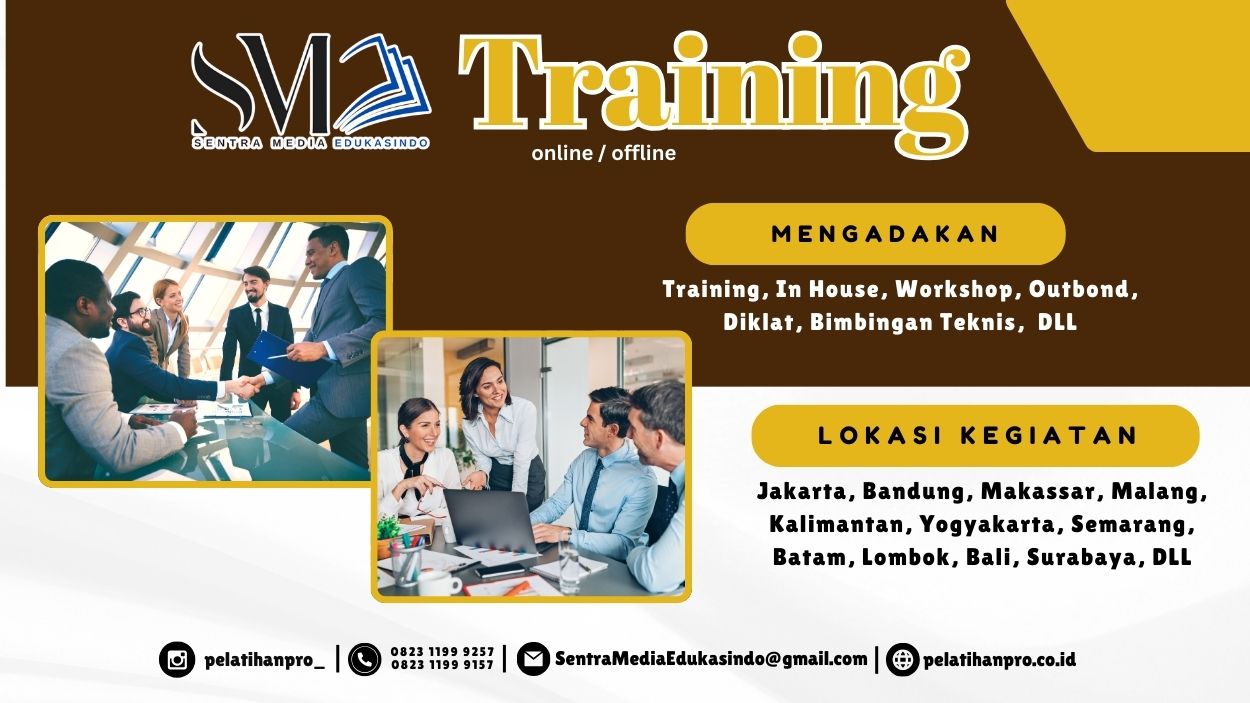 SM
SENTRA MEDIA EDUKASINDO

Training
online / offline

MENGADAKAN

Training, In House, Workshop, Outbond, Diklat, Bimbingan Teknis, DLL

LOKASI KEGIATAN

Jakarta, Bandung, Makassar, Malang, Kalimantan, Yogyakarta, Semarang, Batam, Lombok, Bali, Surabaya, DLL

pelatihanpro_ | 0823 1199 9257 0823 1199 9157 | SentraMediaEdukasindo@gmail.com | pelatihanpro.co.id